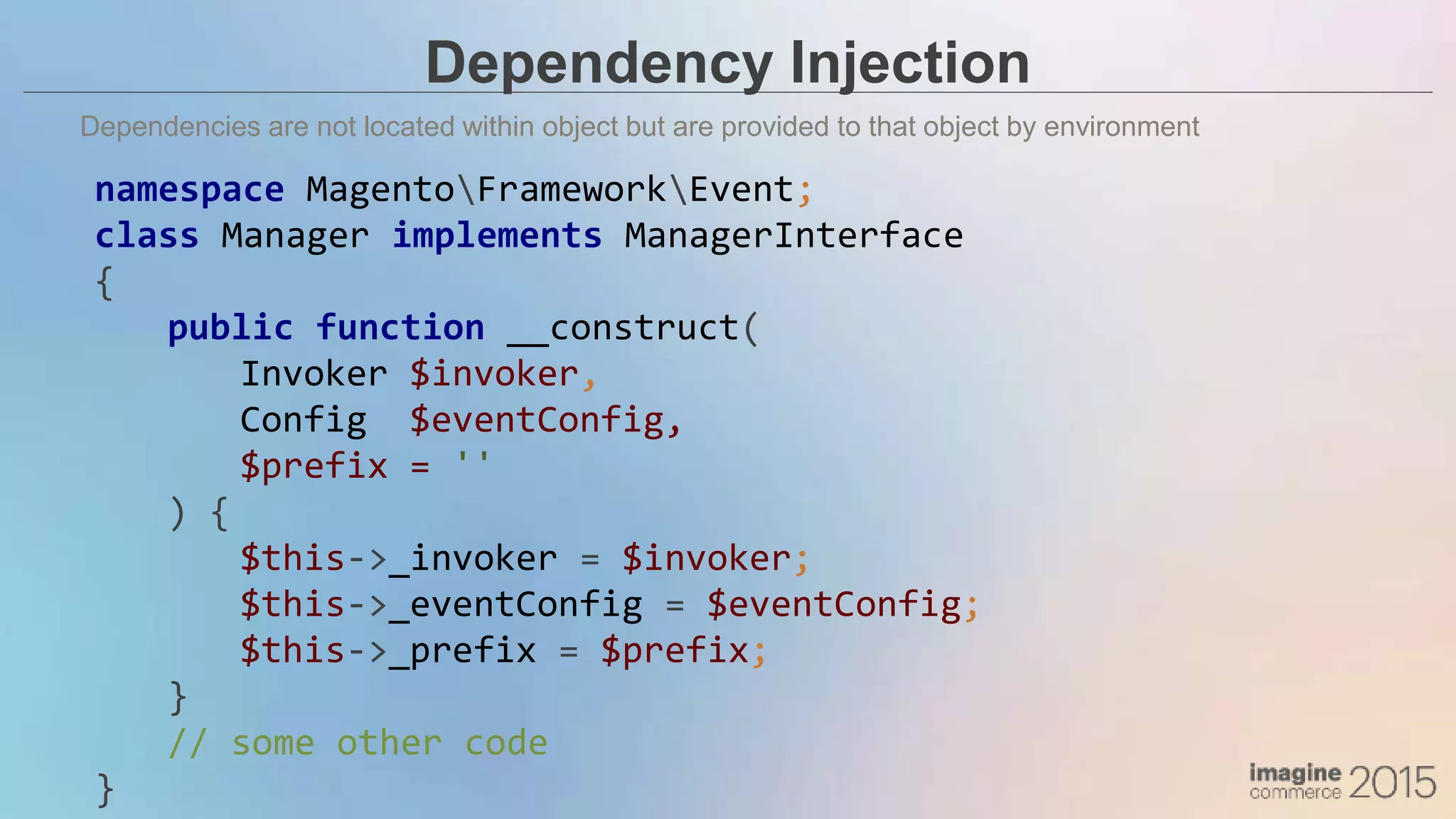 Dependency Injection

Dependencies are not located within object but are provided to that object by environment

namespace Magento\Framework\Event;
class Manager implements ManagerInterface
{
    public function __construct(
        Invoker $invoker,
        Config  $eventConfig,
        $prefix = ''
    ) {
        $this->_invoker = $invoker;
        $this->_eventConfig = $eventConfig;
        $this->_prefix = $prefix;
    }
    // some other code
}

imagine commerce 2015